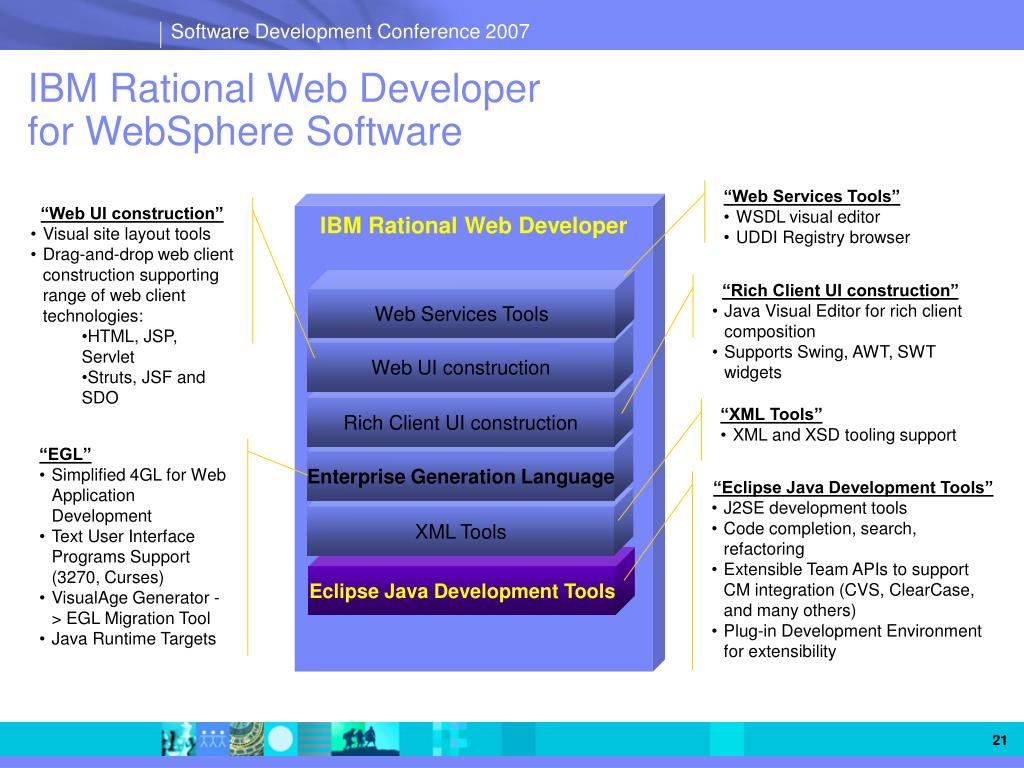 Software Development Conference 2007

IBM Rational Web Developer for WebSphere Software

“Web UI construction”
• Visual site layout tools
• Drag-and-drop web client construction supporting range of web client technologies:
•HTML, JSP, Servlet
•Struts, JSF and SDO

“EGL”
• Simplified 4GL for Web Application Development
• Text User Interface Programs Support (3270, Curses)
• VisualAge Generator -> EGL Migration Tool
• Java Runtime Targets

IBM Rational Web Developer

Web Services Tools

Web UI construction

Rich Client UI construction

Enterprise Generation Language

XML Tools

Eclipse Java Development Tools

“Web Services Tools”
• WSDL visual editor
• UDDI Registry browser

“Rich Client UI construction”
• Java Visual Editor for rich client composition
• Supports Swing, AWT, SWT widgets

“XML Tools”
• XML and XSD tooling support

“Eclipse Java Development Tools”
• J2SE development tools
• Code completion, search, refactoring
• Extensible Team APIs to support CM integration (CVS, ClearCase, and many others)
• Plug-in Development Environment for extensibility

21